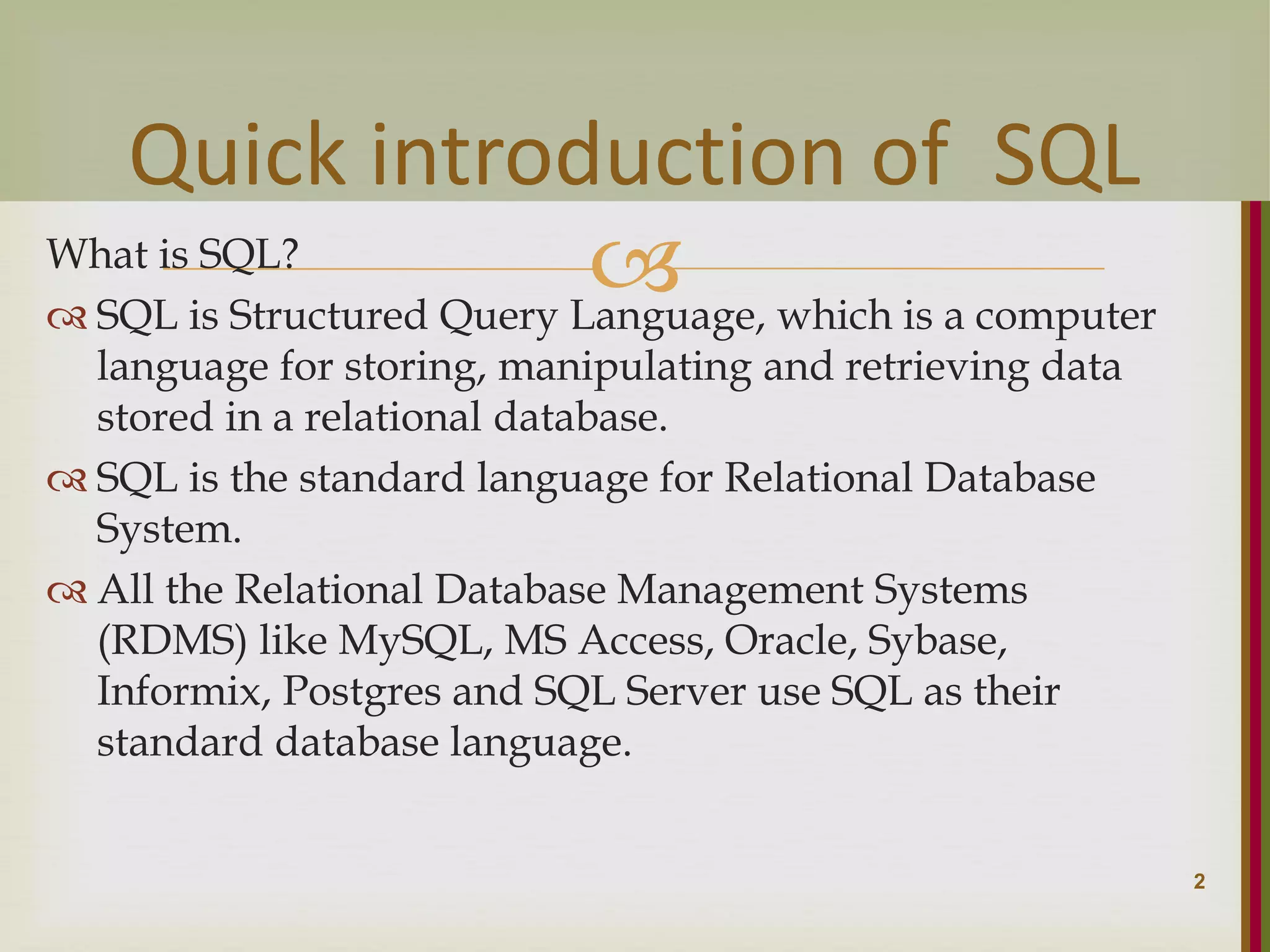 Quick introduction of SQL

What is SQL?

SQL is Structured Query Language, which is a computer language for storing, manipulating and retrieving data stored in a relational database.

SQL is the standard language for Relational Database System.

All the Relational Database Management Systems (RDMS) like MySQL, MS Access, Oracle, Sybase, Informix, Postgres and SQL Server use SQL as their standard database language.

2